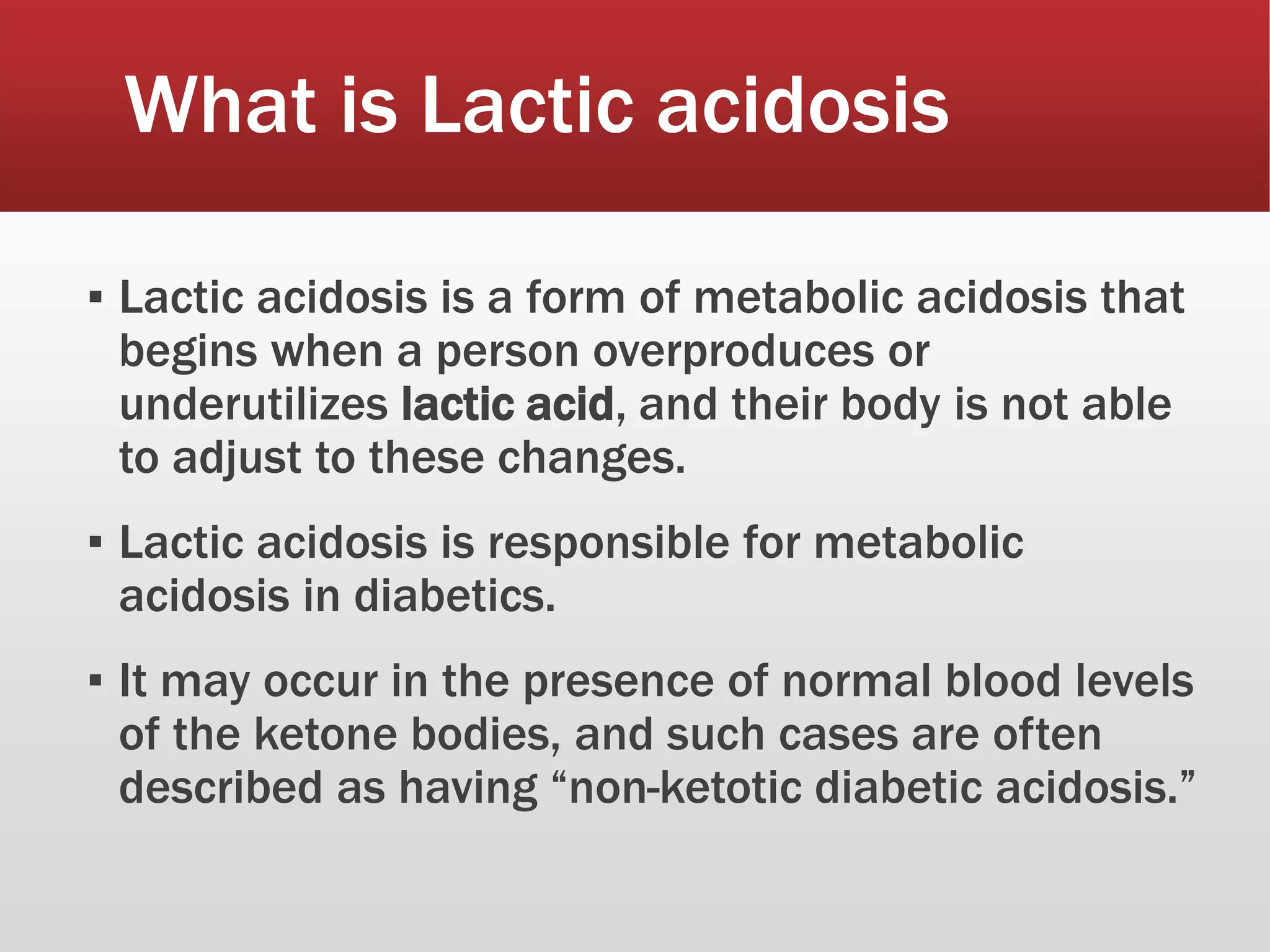 What is Lactic acidosis

▪ Lactic acidosis is a form of metabolic acidosis that begins when a person overproduces or underutilizes lactic acid, and their body is not able to adjust to these changes.

▪ Lactic acidosis is responsible for metabolic acidosis in diabetics.

▪ It may occur in the presence of normal blood levels of the ketone bodies, and such cases are often described as having “non-ketotic diabetic acidosis.”